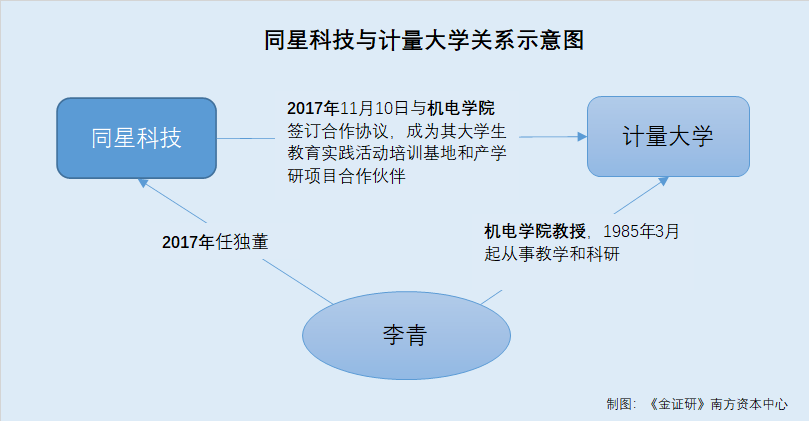 同星科技与计量大学关系示意图

同星科技

2017年11月10日与机电学院签订合作协议，成为其大学生教育实践活动培训基地和产学研项目合作伙伴

计量大学

2017年任独董

机电学院教授，1985年3月起从事教学和科研

李青

制图：《金证研》南方资本中心